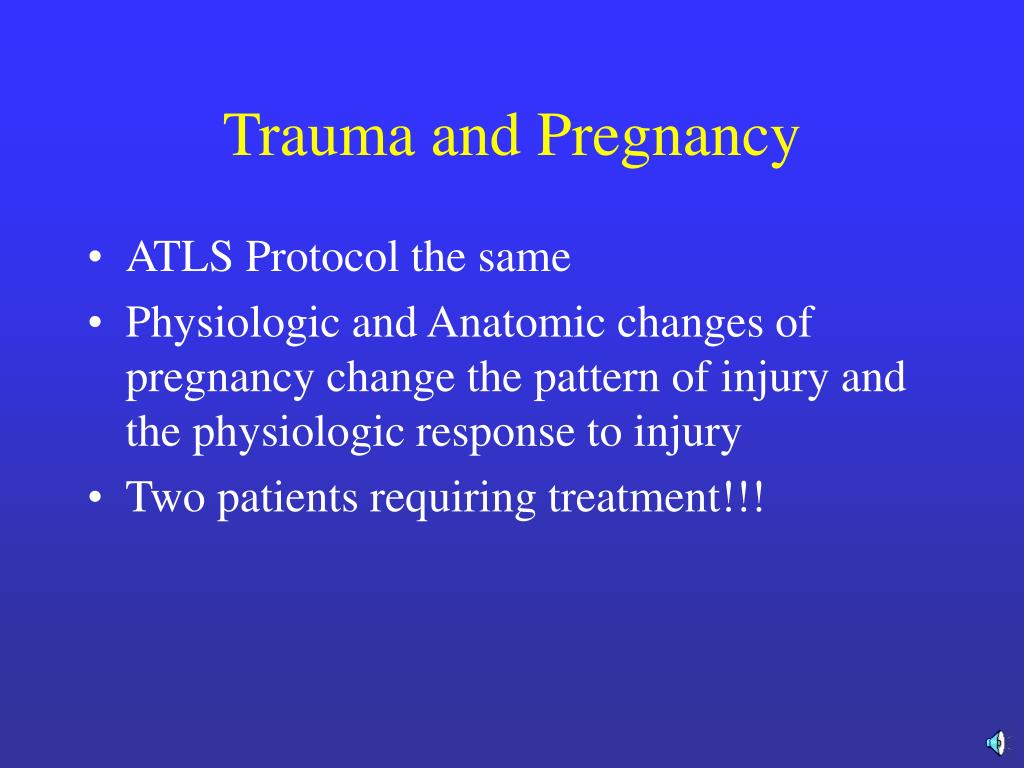 Trauma and Pregnancy

• ATLS Protocol the same
• Physiologic and Anatomic changes of pregnancy change the pattern of injury and the physiologic response to injury
• Two patients requiring treatment!!!